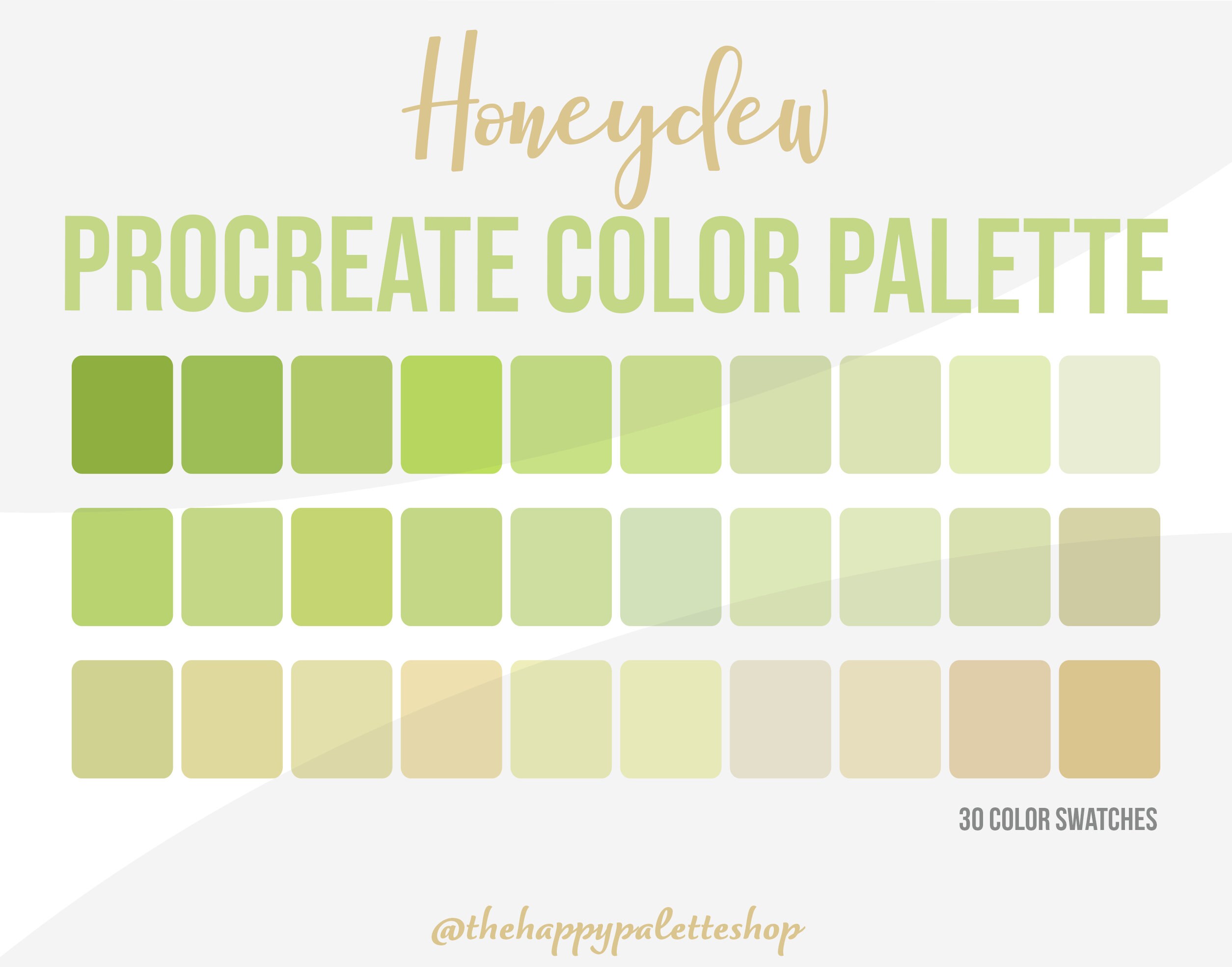 Honeydew
PROCREATE COLOR PALETTE

30 COLOR SWATCHES

@thehappypaletteshop